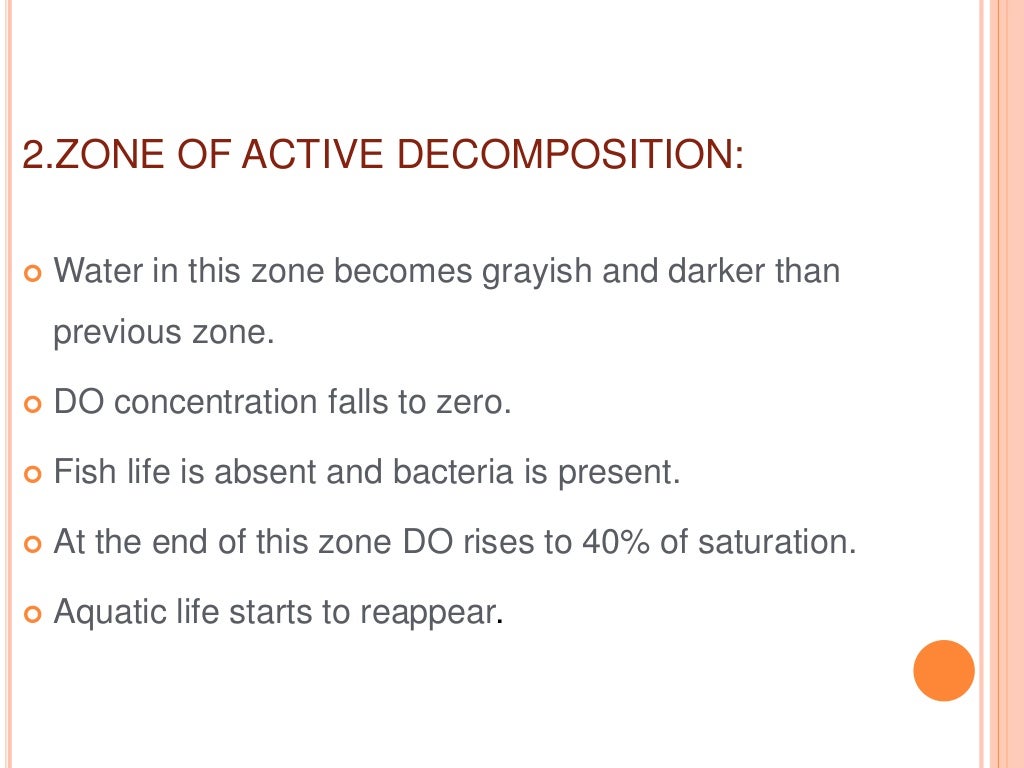 2.ZONE OF ACTIVE DECOMPOSITION:

Water in this zone becomes grayish and darker than previous zone.

DO concentration falls to zero.

Fish life is absent and bacteria is present.

At the end of this zone DO rises to 40% of saturation.

Aquatic life starts to reappear.